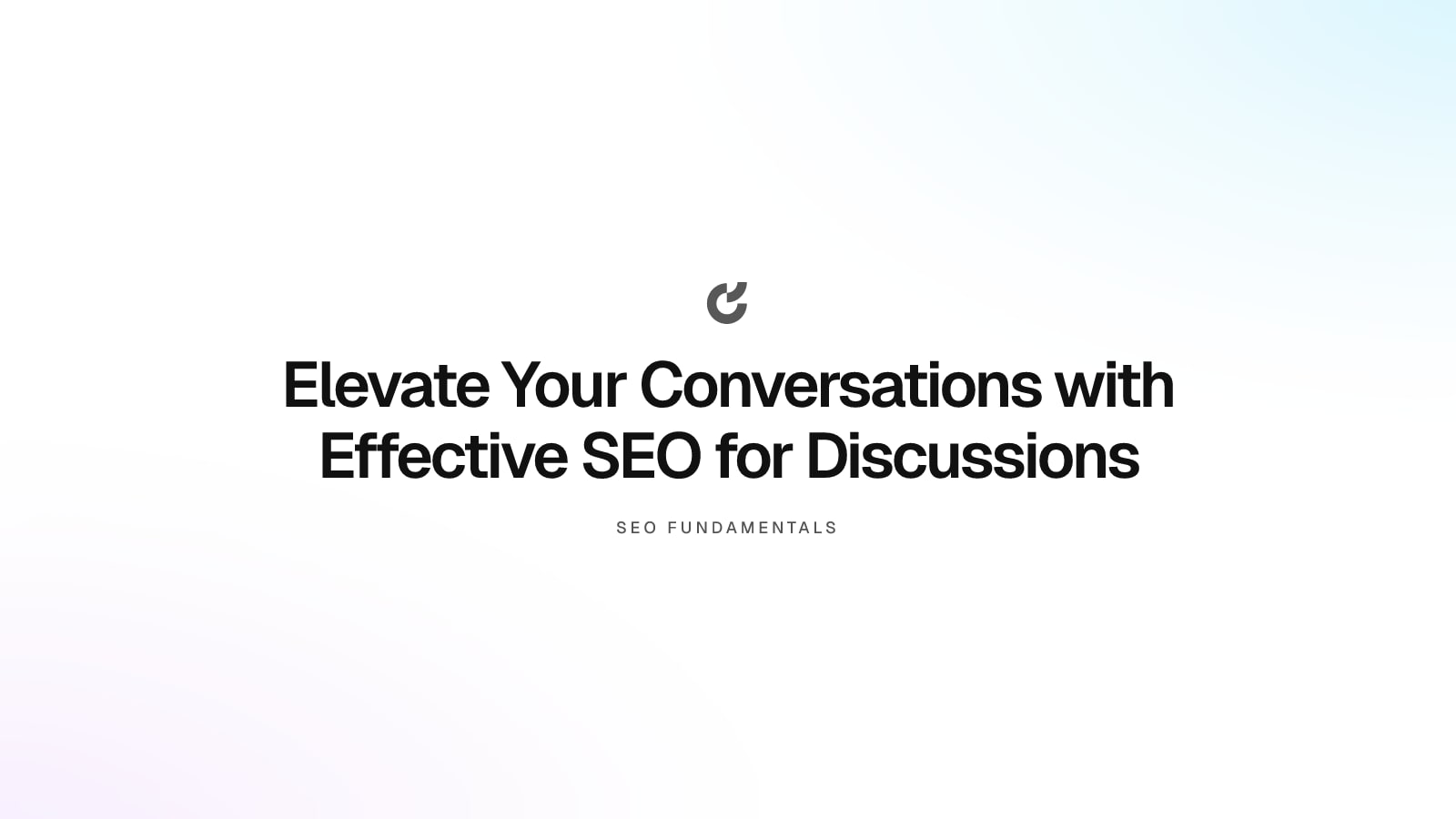 Elevate Your Conversations with Effective SEO for Discussions

SEO FUNDAMENTALS